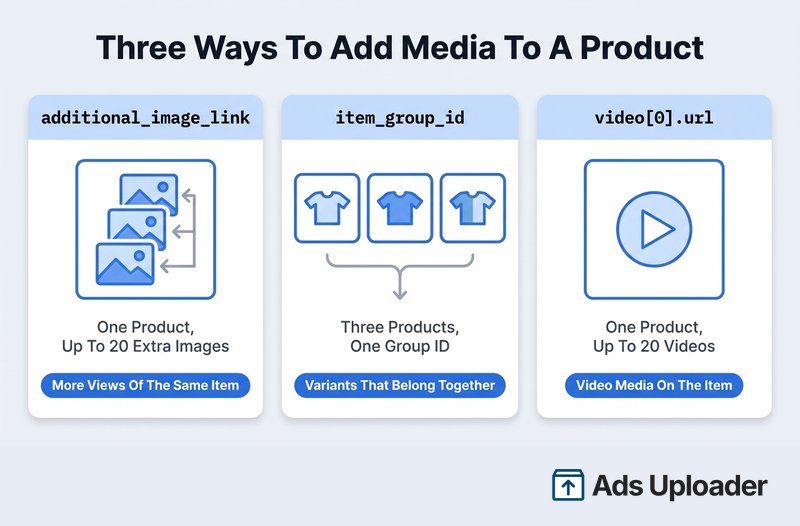 Three Ways To Add Media To A Product

additional_image_link

One Product,
Up To 20 Extra Images

More Views Of The Same Item

item_group_id

Three Products,
One Group ID

Variants That Belong Together

video[0].url

One Product,
Up To 20 Videos

Video Media On The Item

Ads Uploader